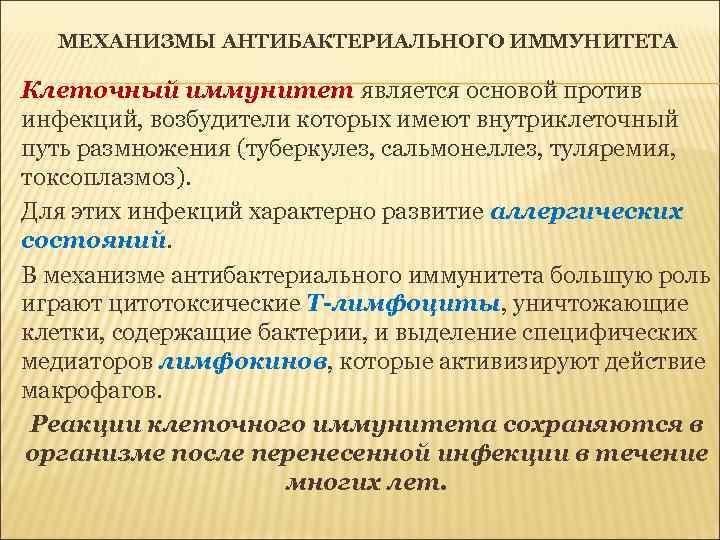 МЕХАНИЗМЫ АНТИБАКТЕРИАЛЬНОГО ИММУНИТЕТА

Клеточный иммунитет является основой против инфекций, возбудители которых имеют внутриклеточный путь размножения (туберкулез, сальмонеллез, туляремия, токсоплазмоз).

Для этих инфекций характерно развитие аллергических состояний.

В механизме антибактериального иммунитета большую роль играют цитотоксические Т-лимфоциты, уничтожающие клетки, содержащие бактерии, и выделение специфических медиаторов лимфокинов, которые активизируют действие макрофагов.

Реакции клеточного иммунитета сохраняются в организме после перенесенной инфекции в течение многих лет.